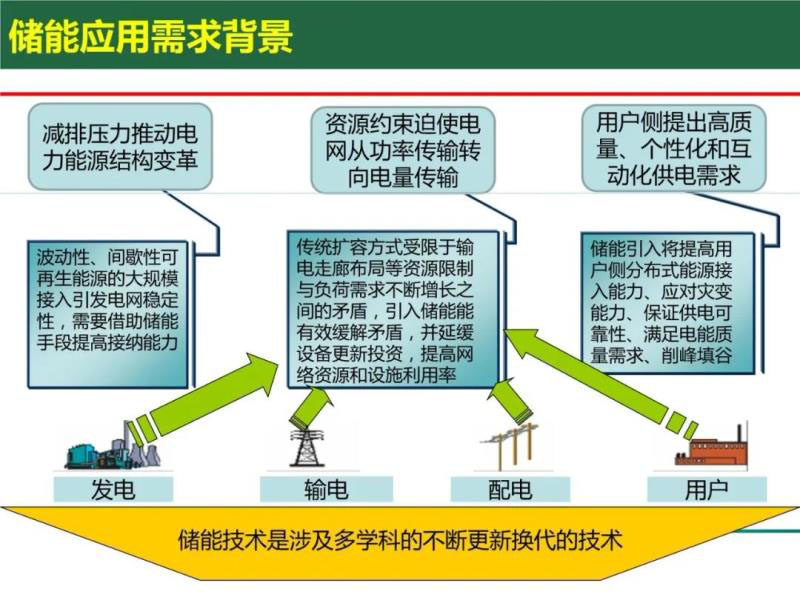 储能应用需求背景

减排压力推动电力能源结构变革

资源约束迫使电网从功率传输转向电量传输

用户侧提出高质量、个性化和互动化供电需求

波动性、间歇性可再生能源的大规模接入引发电网稳定性，需要借助储能手段提高接纳能力

传统扩容方式受限于输电走廊布局等资源限制与负荷需求不断增长之间的矛盾，引入储能能有效缓解矛盾，并延缓设备更新投资，提高网络资源和设施利用率

储能引入将提高用户侧分布式能源接入能力、应对灾变能力、保证供电可靠性、满足电能质量需求、削峰填谷

发电

输电

配电

用户

储能技术是涉及多学科的不断更新换代的技术